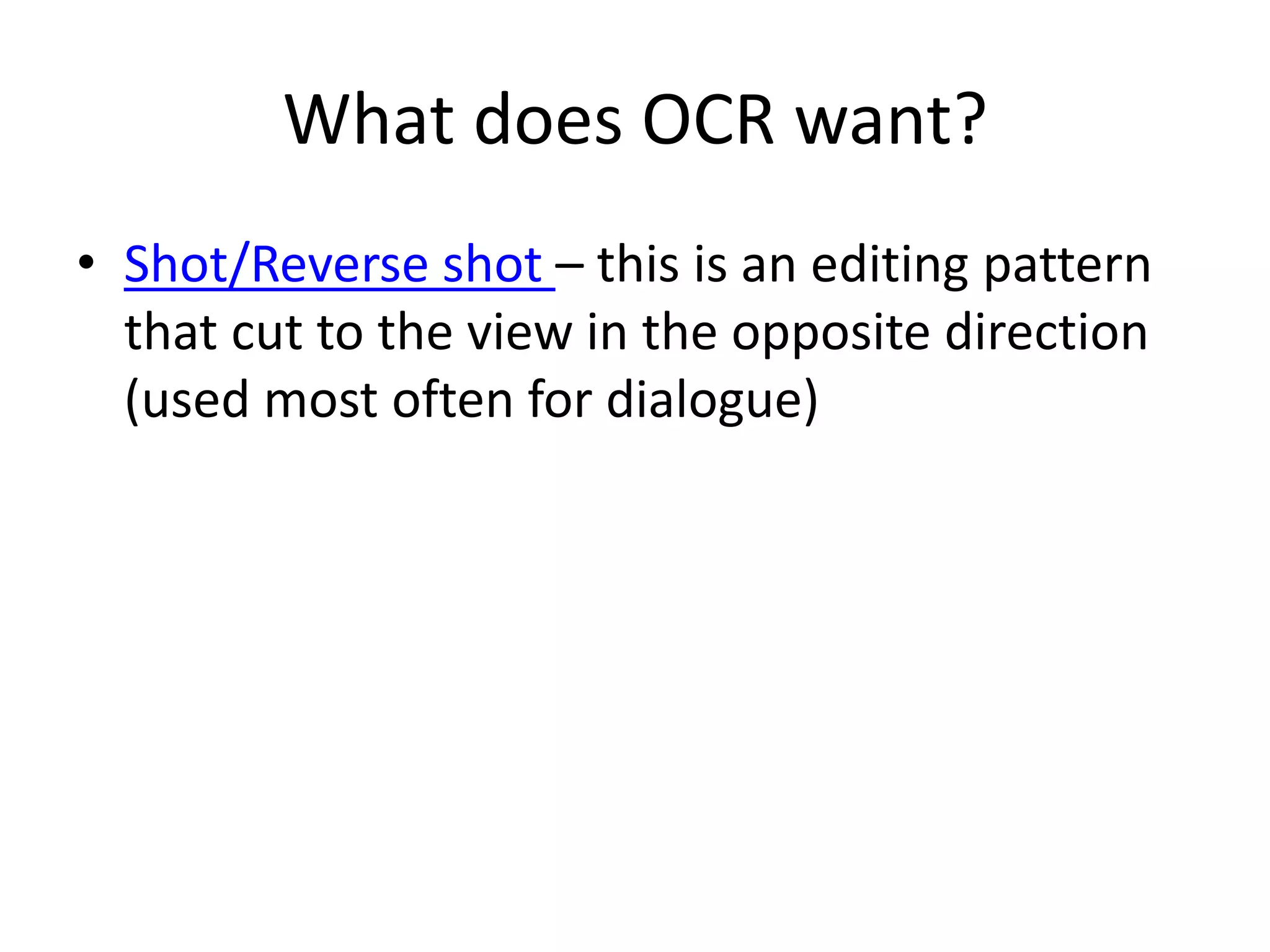 What does OCR want?

• Shot/Reverse shot – this is an editing pattern that cut to the view in the opposite direction (used most often for dialogue)